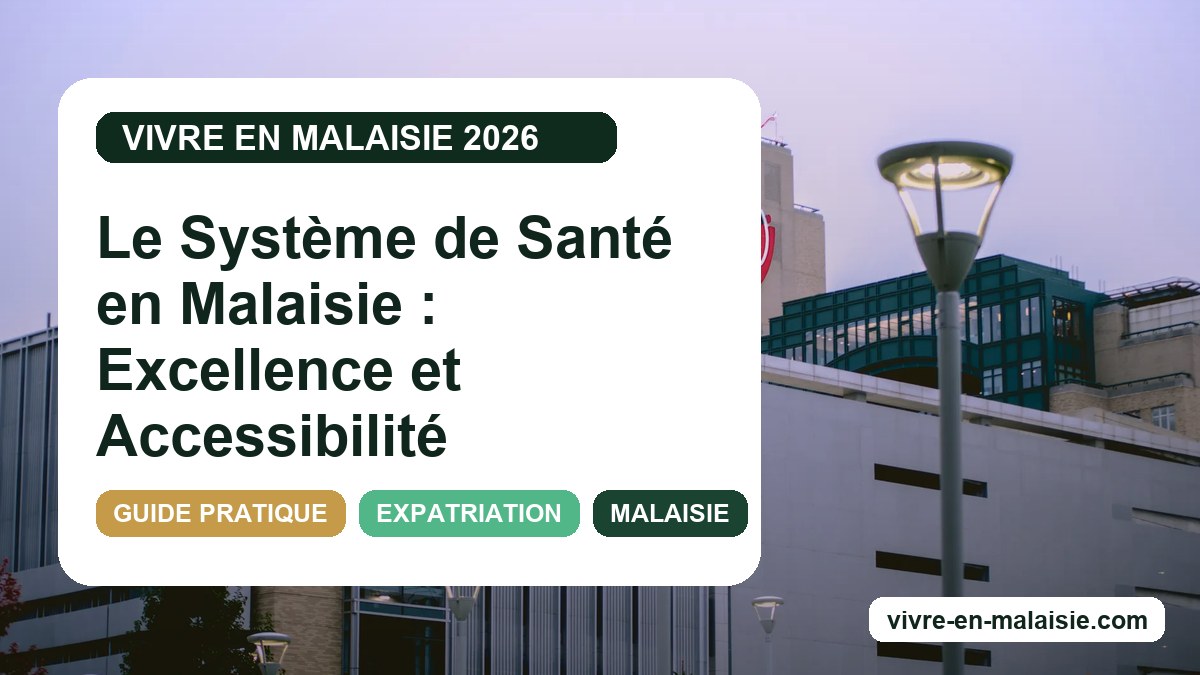 VIVRE EN MALAISIE 2026

Le Système de Santé en Malaisie : Excellence et Accessibilité

GUIDE PRATIQUE
EXPATRIATION
MALAISIE

vivre-en-malaisie.com